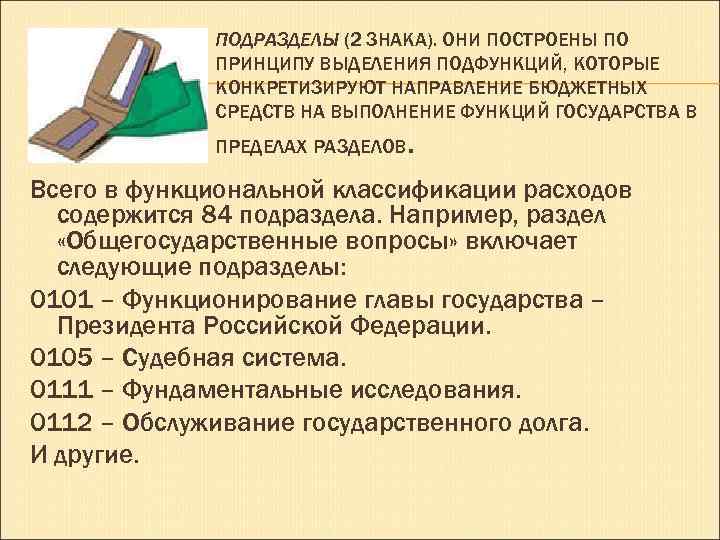 ПОДРАЗДЕЛЫ (2 ЗНАКА). ОНИ ПОСТРОЕНЫ ПО ПРИНЦИПУ ВЫДЕЛЕНИЯ ПОДФУНКЦИЙ, КОТОРЫЕ КОНКРЕТИЗИРУЮТ НАПРАВЛЕНИЕ БЮДЖЕТНЫХ СРЕДСТВ НА ВЫПОЛНЕНИЕ ФУНКЦИЙ ГОСУДАРСТВА В ПРЕДЕЛАХ РАЗДЕЛОВ.

Всего в функциональной классификации расходов содержится 84 подраздела. Например, раздел «Общегосударственные вопросы» включает следующие подразделы:

0101 – Функционирование главы государства – Президента Российской Федерации.

0105 – Судебная система.

0111 – Фундаментальные исследования.

0112 – Обслуживание государственного долга.

И другие.